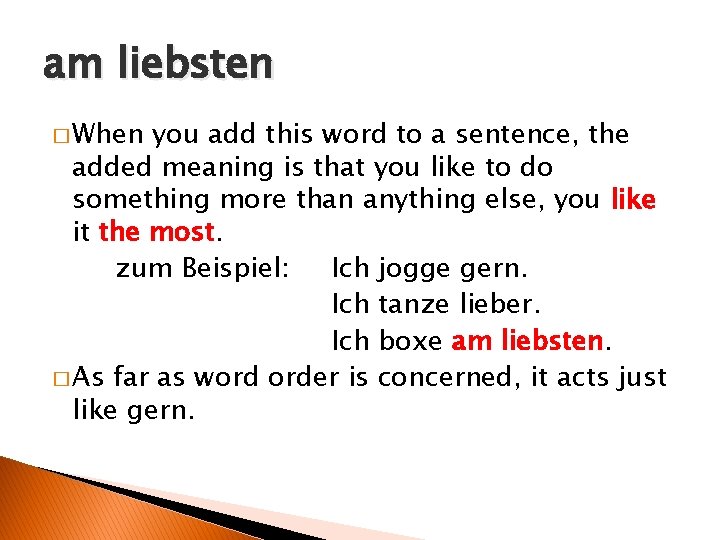 am liebsten

□ When you add this word to a sentence, the added meaning is that you like to do something more than anything else, you like it the most.

zum Beispiel: Ich jogge gern.
Ich tanze lieber.
Ich boxe am liebsten.

□ As far as word order is concerned, it acts just like gern.